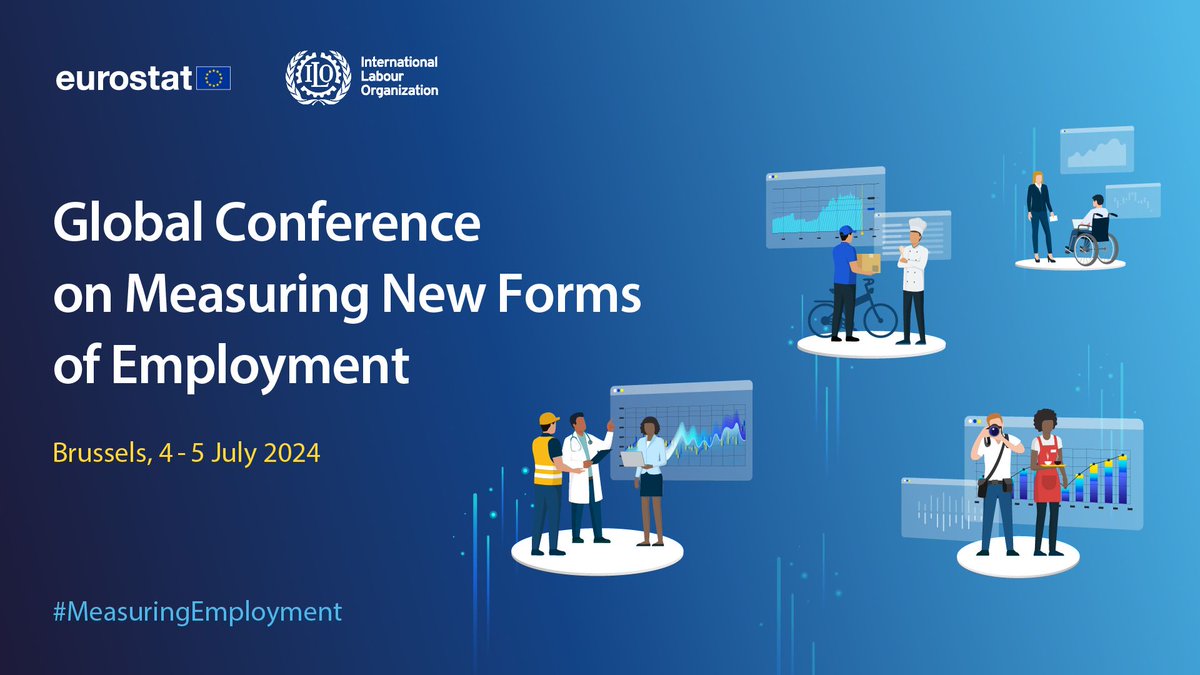 eurostat

ILO International Labour Organization

Global Conference on Measuring New Forms of Employment

Brussels, 4 - 5 July 2024

#MeasuringEmployment